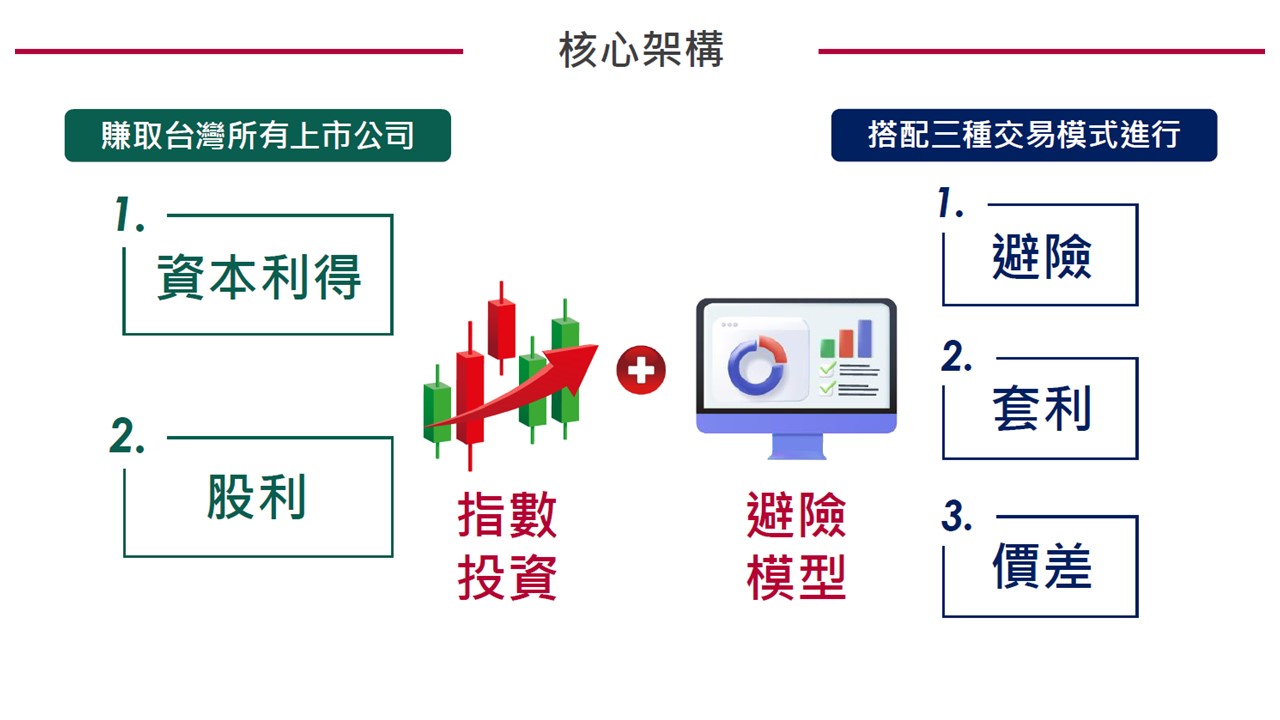 核心架構

賺取台灣所有上市公司

1. 資本利得

2. 股利

指數投資

避險模型

搭配三種交易模式進行

1. 避險

2. 套利

3. 價差